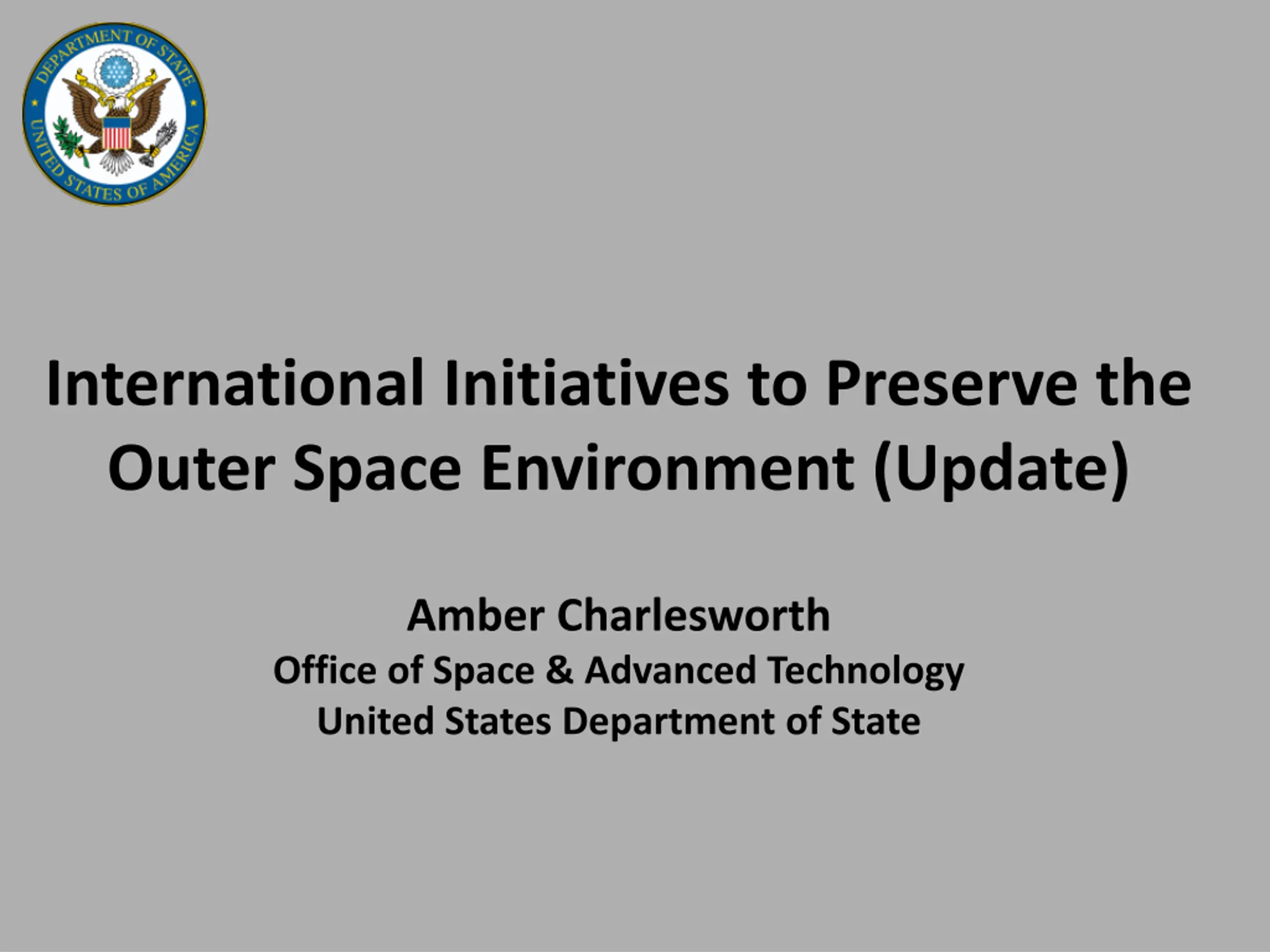 DEPARTMENT OF STATE
UNITED STATES OF AMERICA

International Initiatives to Preserve the Outer Space Environment (Update)

Amber Charlesworth
Office of Space & Advanced Technology
United States Department of State